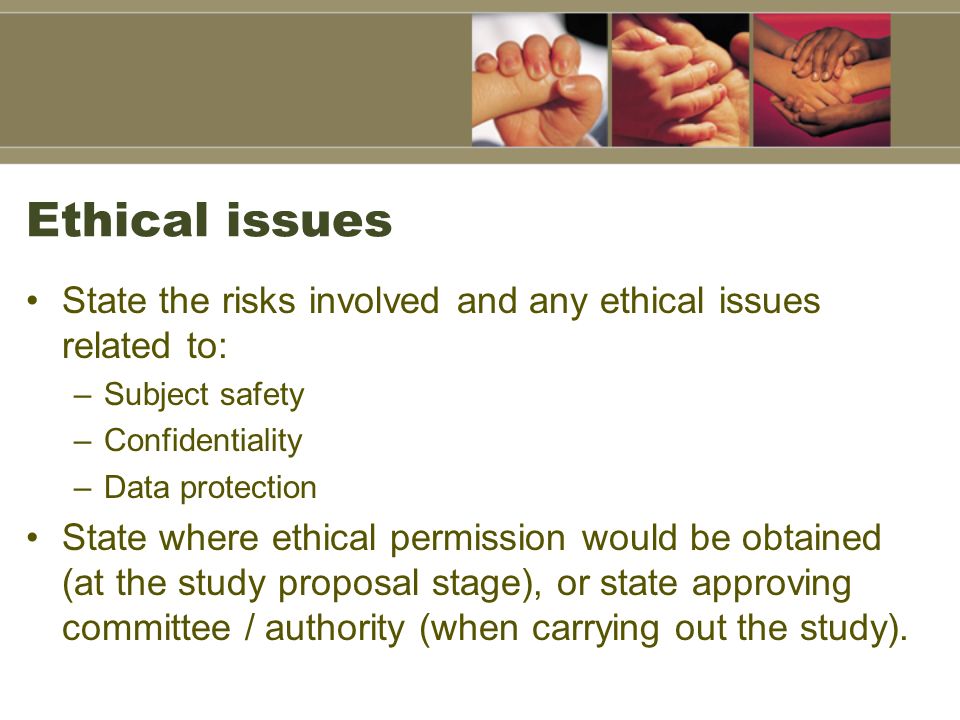 Ethical issues

• State the risks involved and any ethical issues related to:
– Subject safety
– Confidentiality
– Data protection

• State where ethical permission would be obtained (at the study proposal stage), or state approving committee / authority (when carrying out the study).